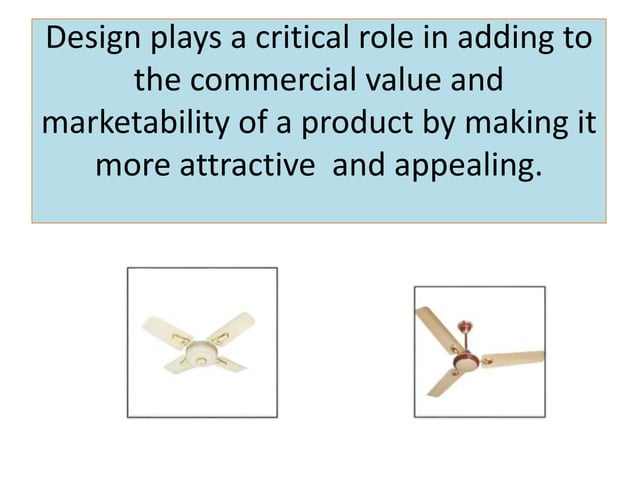 Design plays a critical role in adding to the commercial value and marketability of a product by making it more attractive  and appealing.